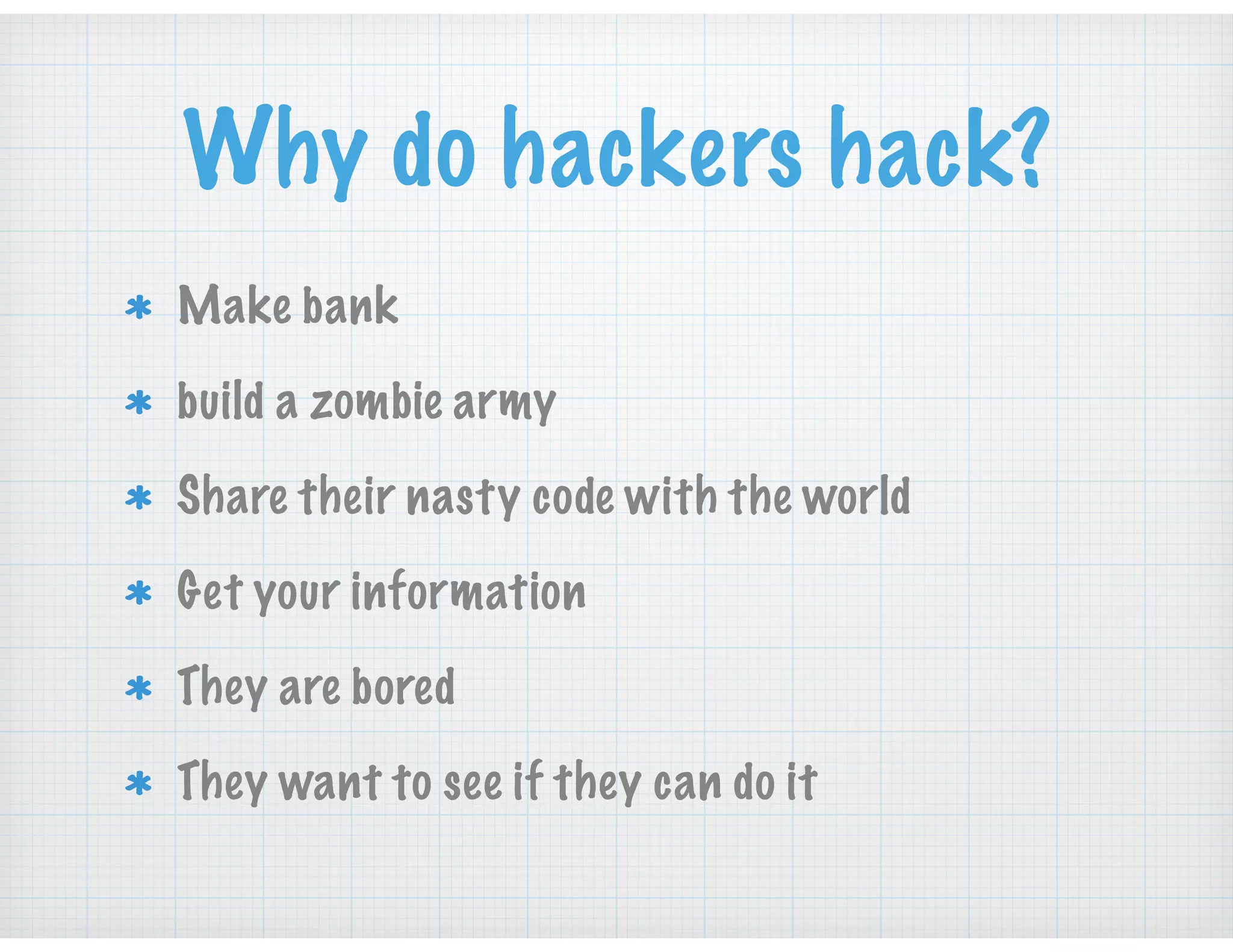 Why do hackers hack?

* Make bank
* build a zombie army
* Share their nasty code with the world
* Get your information
* They are bored
* They want to see if they can do it